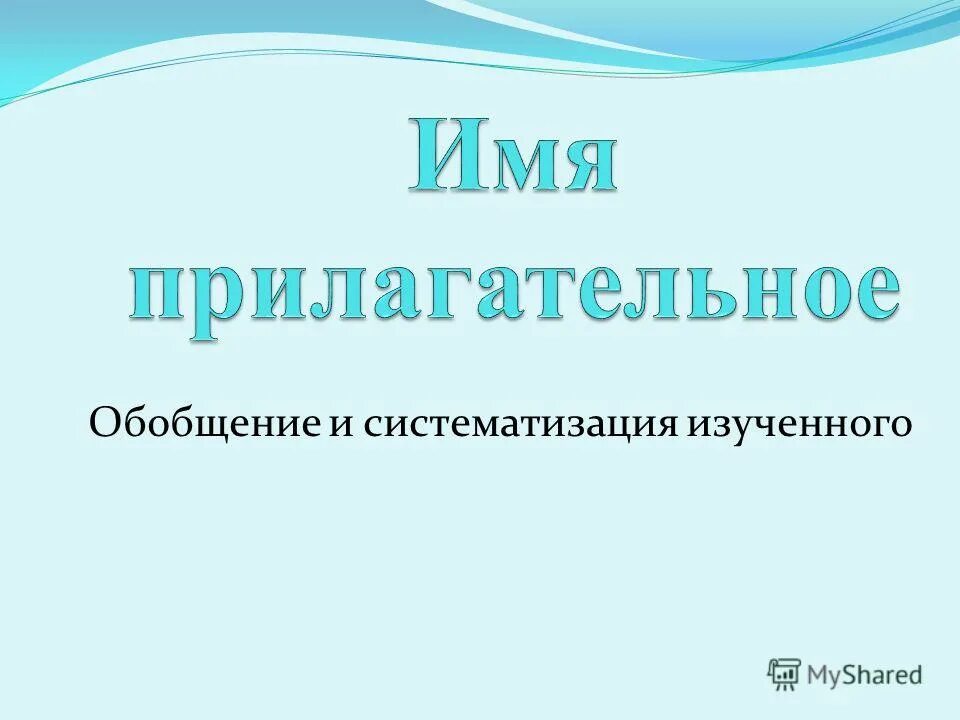 Имя прилагательное

Обобщение и систематизация изученного

MyShared